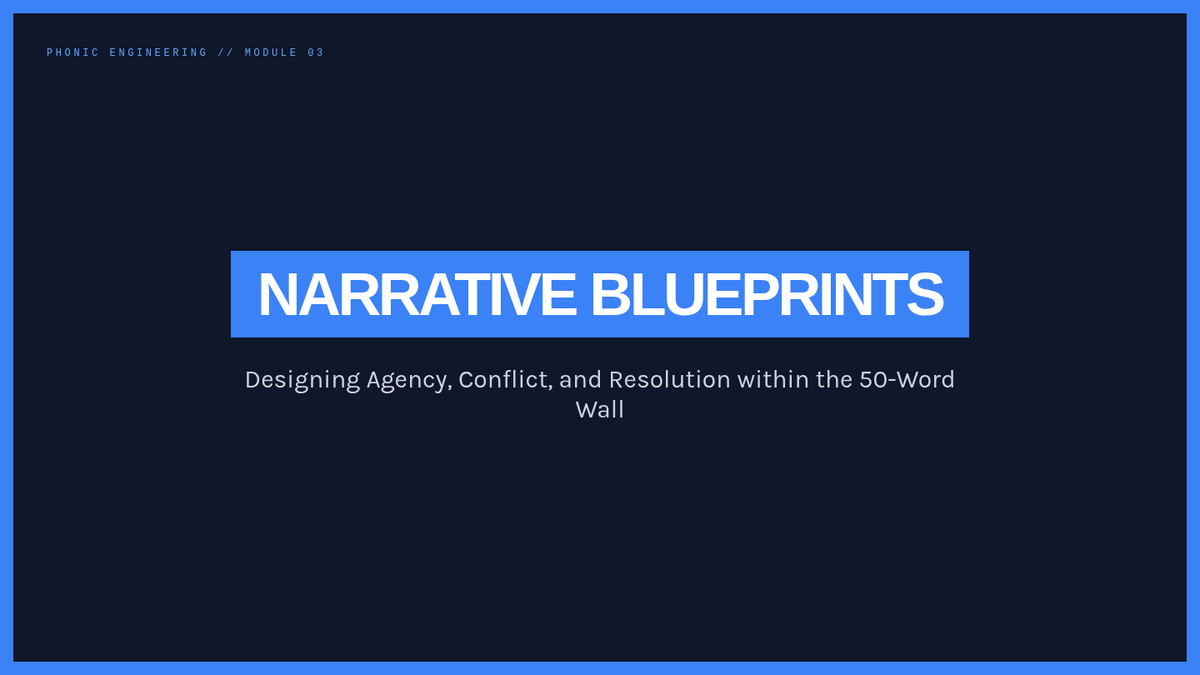 PHONIC ENGINEERING // MODULE 03

NARRATIVE BLUEPRINTS

Designing Agency, Conflict, and Resolution within the 50-Word Wall